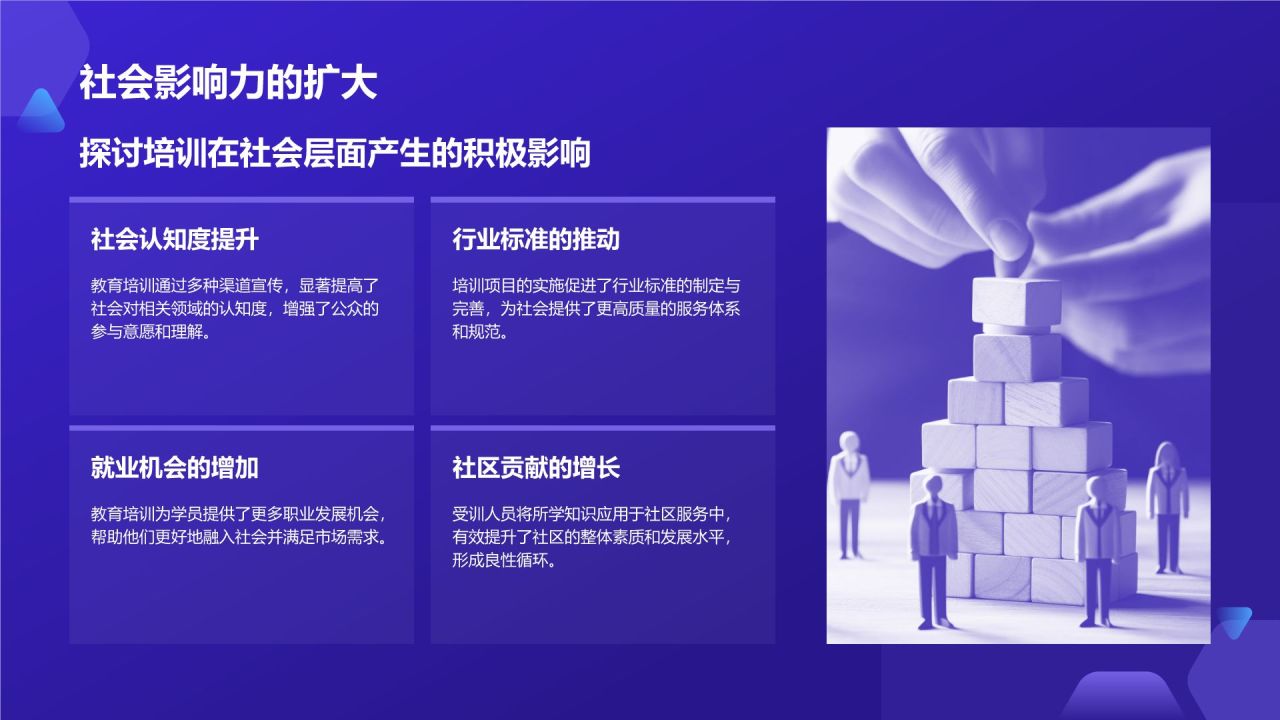 社会影响力的扩大

探讨培训在社会层面产生的积极影响

社会认知度提升

教育培训通过多种渠道宣传，显著提高了社会对相关领域的认知度，增强了公众的参与意愿和理解。

行业标准的推动

培训项目的实施促进了行业标准的制定与完善，为社会提供了更高质量的服务体系和规范。

就业机会的增加

教育培训为学员提供了更多职业发展机会，帮助他们更好地融入社会并满足市场需求。

社区贡献的增长

受训人员将所学知识应用于社区服务中，有效提升了社区的整体素质和发展水平，形成良性循环。